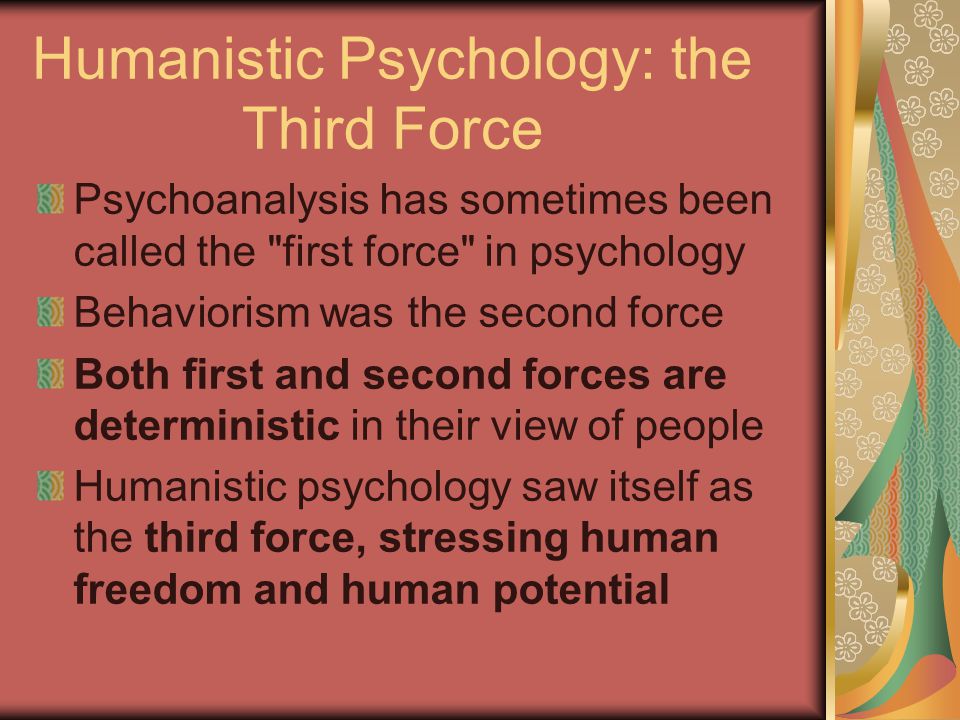 Humanistic Psychology: the Third Force

Psychoanalysis has sometimes been called the "first force" in psychology

Behaviorism was the second force

Both first and second forces are deterministic in their view of people

Humanistic psychology saw itself as the third force, stressing human freedom and human potential